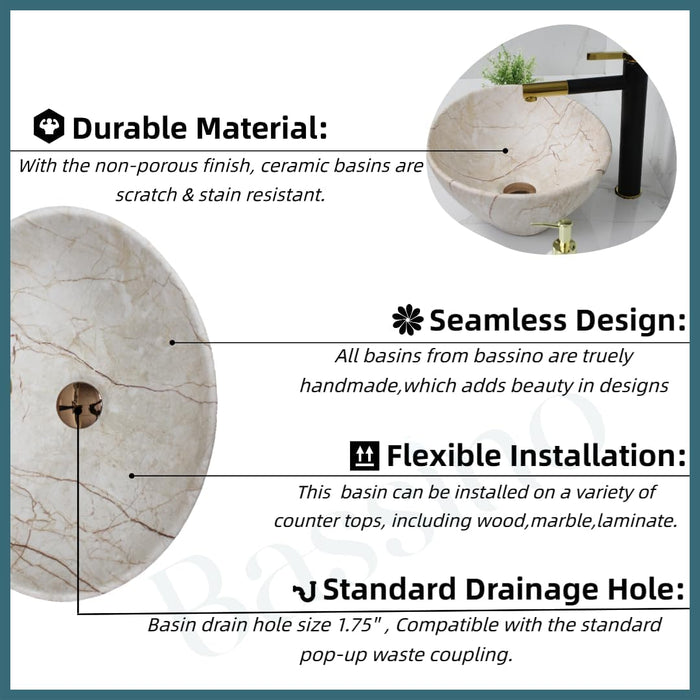 Durable Material:
With the non-porous finish, ceramic basins are scratch & stain resistant.

Seamless Design:
All basins from bassino are truely handmade,which adds beauty in designs

Flexible Installation:
This basin can be installed on a variety of counter tops, including wood,marble,laminate.

Standard Drainage Hole:
Basin drain hole size 1.75" , Compatible with the standard pop-up waste coupling.

Bassino